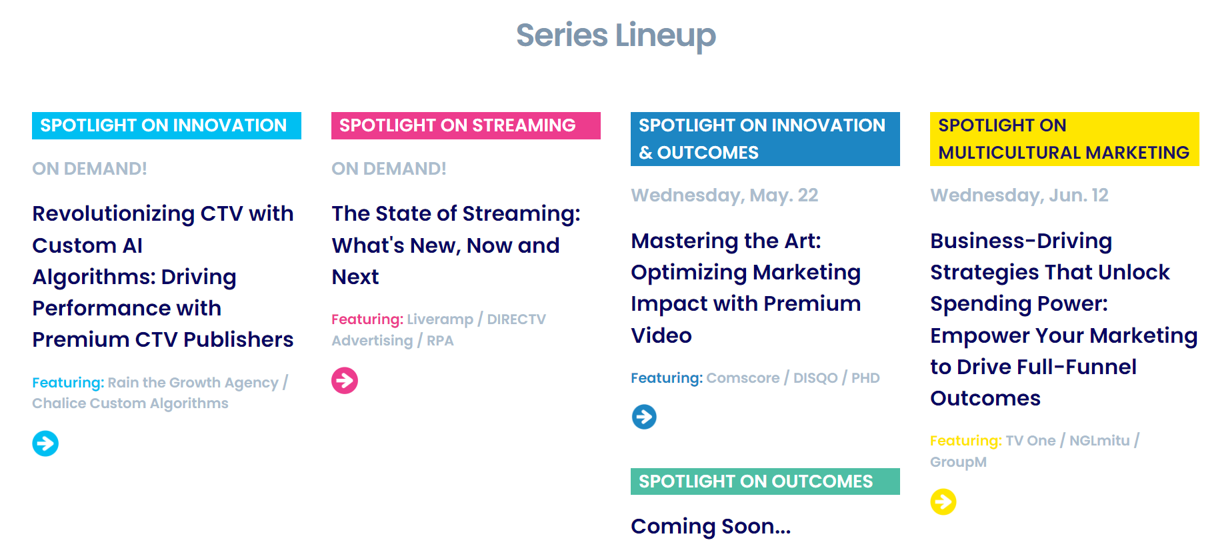 Series Lineup

SPOTLIGHT ON INNOVATION

ON DEMAND!

Revolutionizing CTV with Custom AI Algorithms: Driving Performance with Premium CTV Publishers

Featuring: Rain the Growth Agency / Chalice Custom Algorithms

SPOTLIGHT ON STREAMING

ON DEMAND!

The State of Streaming: What's New, Now and Next

Featuring: Liveramp / DIRECTV Advertising / RPA

SPOTLIGHT ON INNOVATION & OUTCOMES

Wednesday, May. 22

Mastering the Art: Optimizing Marketing Impact with Premium Video

Featuring: Comscore / DISQO / PHD

SPOTLIGHT ON OUTCOMES

Coming Soon...

SPOTLIGHT ON MULTICULTURAL MARKETING

Wednesday, Jun. 12

Business-Driving Strategies That Unlock Spending Power: Empower Your Marketing to Drive Full-Funnel Outcomes

Featuring: TV One / NGLmitu / GroupM